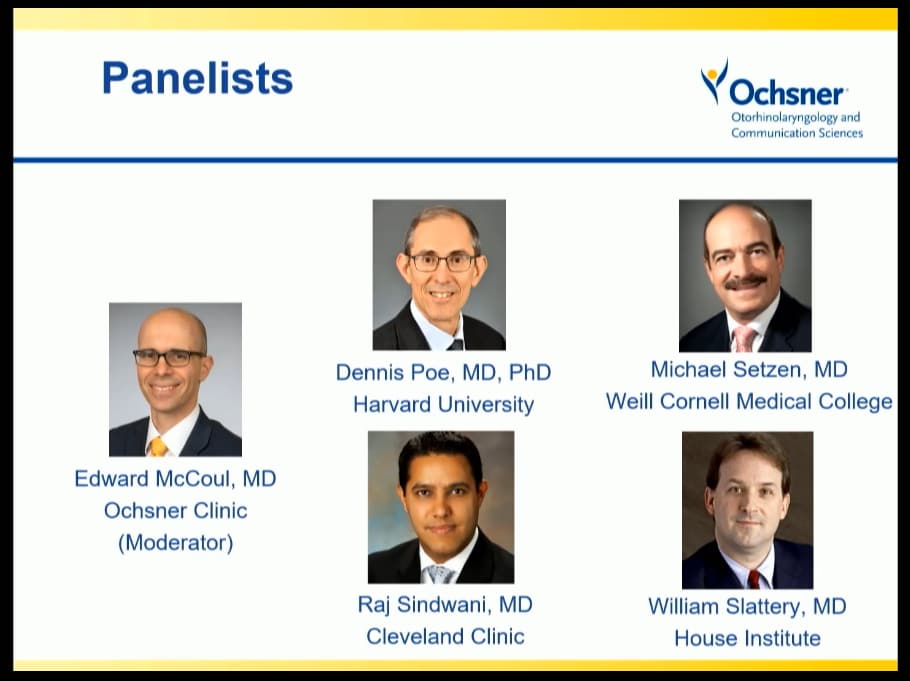 Panelists

Ochsner
Otorhinolaryngology and Communication Sciences

Edward McCoul, MD
Ochsner Clinic
(Moderator)

Dennis Poe, MD, PhD
Harvard University

Michael Setzen, MD
Weill Cornell Medical College

Raj Sindwani, MD
Cleveland Clinic

William Slattery, MD
House Institute